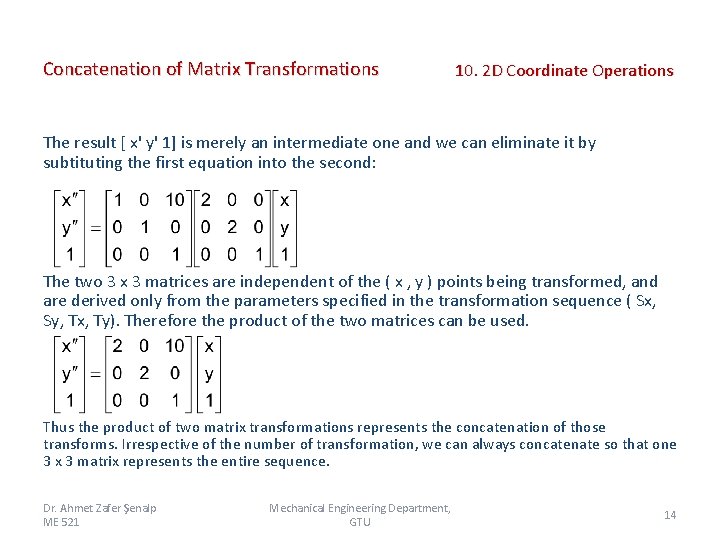 Concatenation of Matrix Transformations

10. 2D Coordinate Operations

The result [ x' y' 1] is merely an intermediate one and we can eliminate it by subtituting the first equation into the second:

$\begin{bmatrix} x'' \\ y'' \\ 1 \end{bmatrix} = \begin{bmatrix} 1 & 0 & 10 \\ 0 & 1 & 0 \\ 0 & 0 & 1 \end{bmatrix} \begin{bmatrix} 2 & 0 & 0 \\ 0 & 2 & 0 \\ 0 & 0 & 1 \end{bmatrix} \begin{bmatrix} x \\ y \\ 1 \end{bmatrix}$

The two 3 x 3 matrices are independent of the ( x , y ) points being transformed, and are derived only from the parameters specified in the transformation sequence ( Sx, Sy, Tx, Ty). Therefore the product of the two matrices can be used.

$\begin{bmatrix} x'' \\ y'' \\ 1 \end{bmatrix} = \begin{bmatrix} 2 & 0 & 10 \\ 0 & 2 & 0 \\ 0 & 0 & 1 \end{bmatrix} \begin{bmatrix} x \\ y \\ 1 \end{bmatrix}$

Thus the product of two matrix transformations represents the concatenation of those transforms. Irrespective of the number of transformation, we can always concatenate so that one 3 x 3 matrix represents the entire sequence.

Dr. Ahmet Zafer Şenalp
ME 521

Mechanical Engineering Department, GTU

14